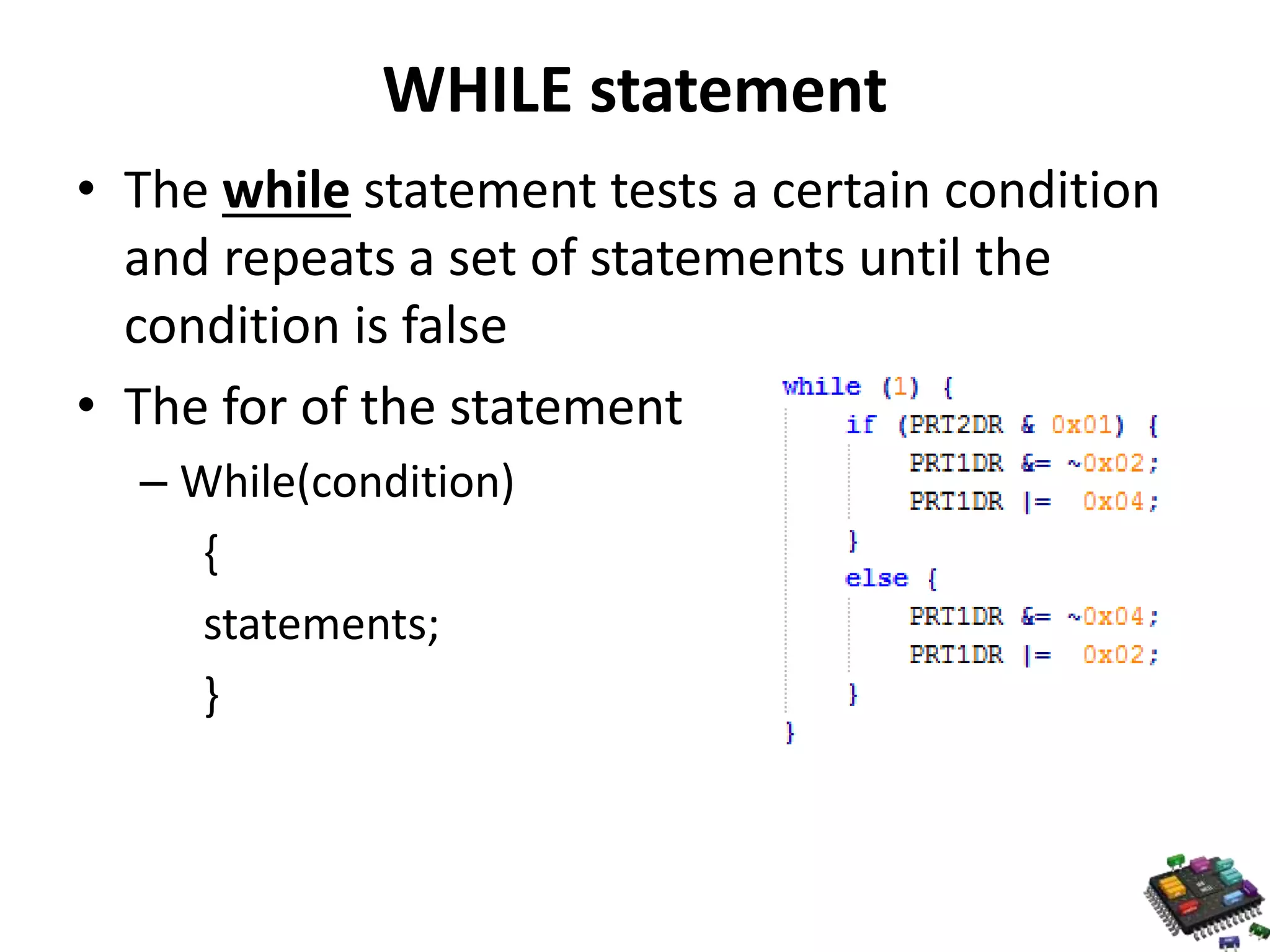 WHILE statement

• The while statement tests a certain condition and repeats a set of statements until the condition is false

• The for of the statement
– While(condition)
{
statements;
}

while (1) {
    if (PRT2DR & 0x01) {
        PRT1DR &= ~0x02;
        PRT1DR |=  0x04;
    }
    else {
        PRT1DR &= ~0x04;
        PRT1DR |=  0x02;
    }
}